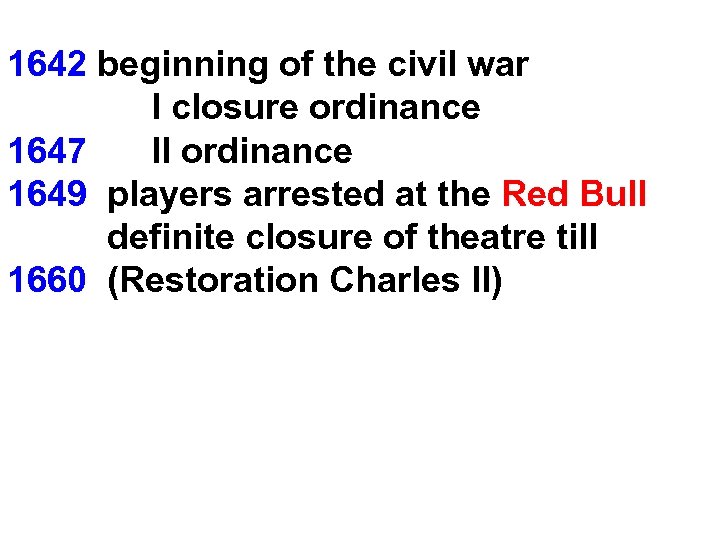 1642 beginning of the civil war
I closure ordinance
1647 II ordinance
1649 players arrested at the Red Bull
definite closure of theatre till
1660 (Restoration Charles II)